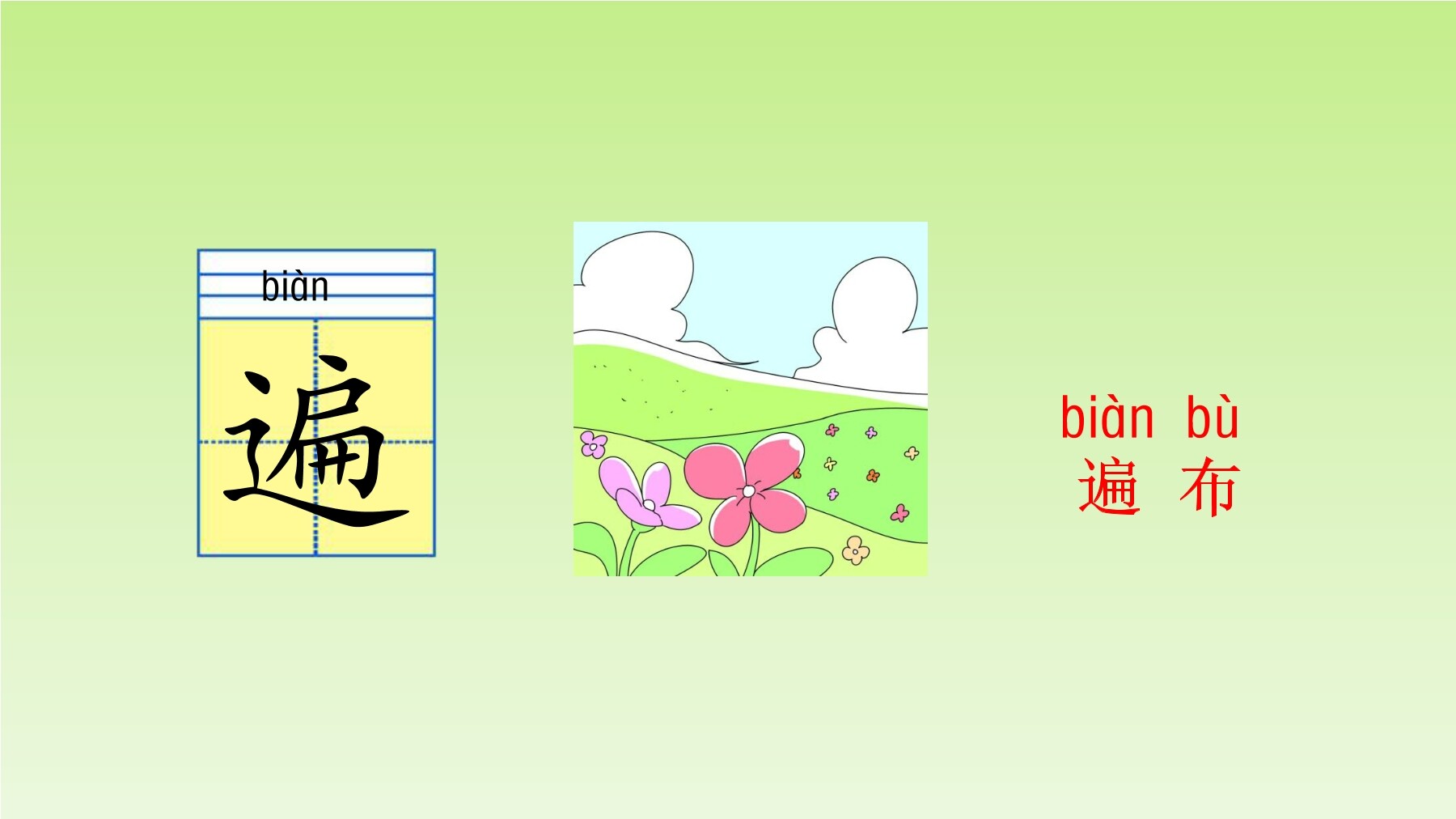 biàn
遍

biàn bù
遍 布